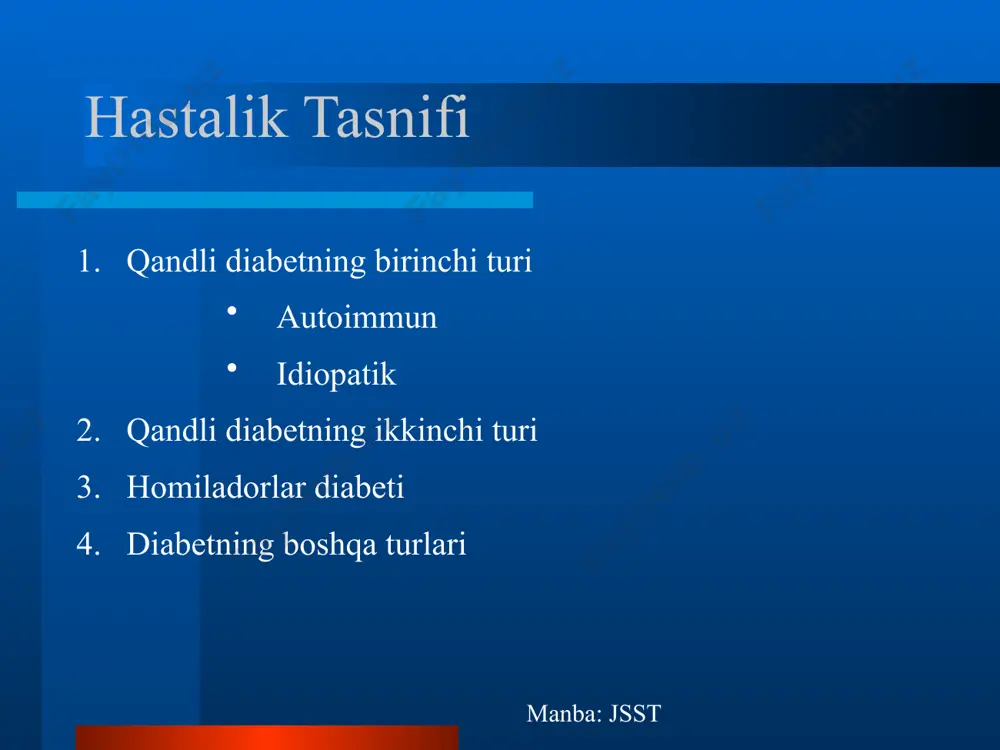 Hastalik Tasnifi

1. Qandli diabetning birinchi turi
   • Autoimmun
   • Idiopatik
2. Qandli diabetning ikkinchi turi
3. Homiladorlar diabeti
4. Diabetning boshqa turlari

Manba: JSST